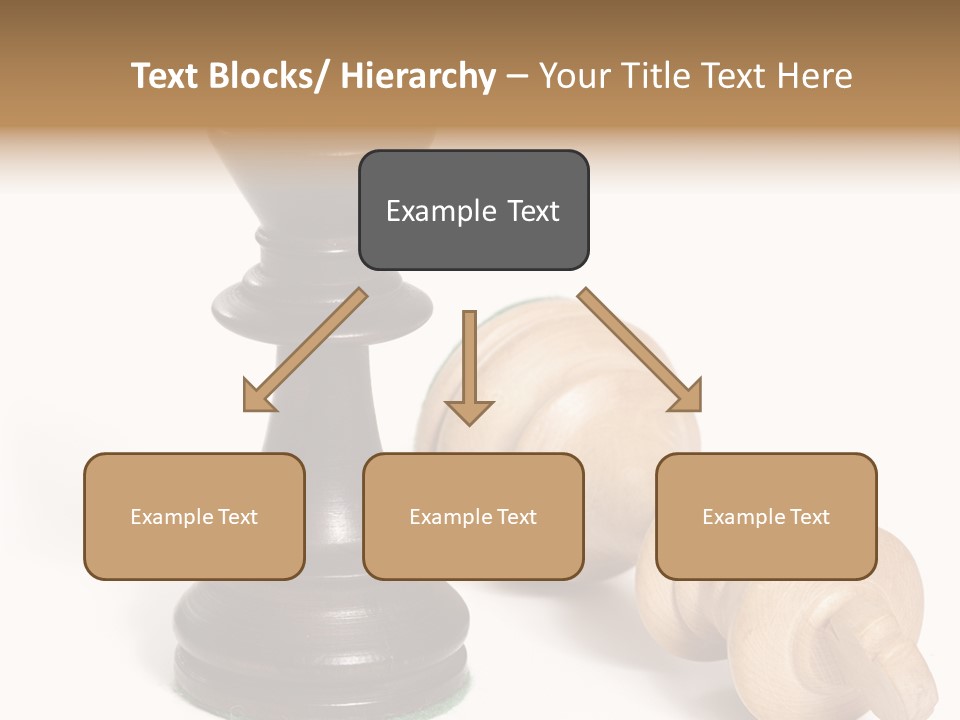 Text Blocks/ Hierarchy – Your Title Text Here

Example Text

Example Text

Example Text

Example Text